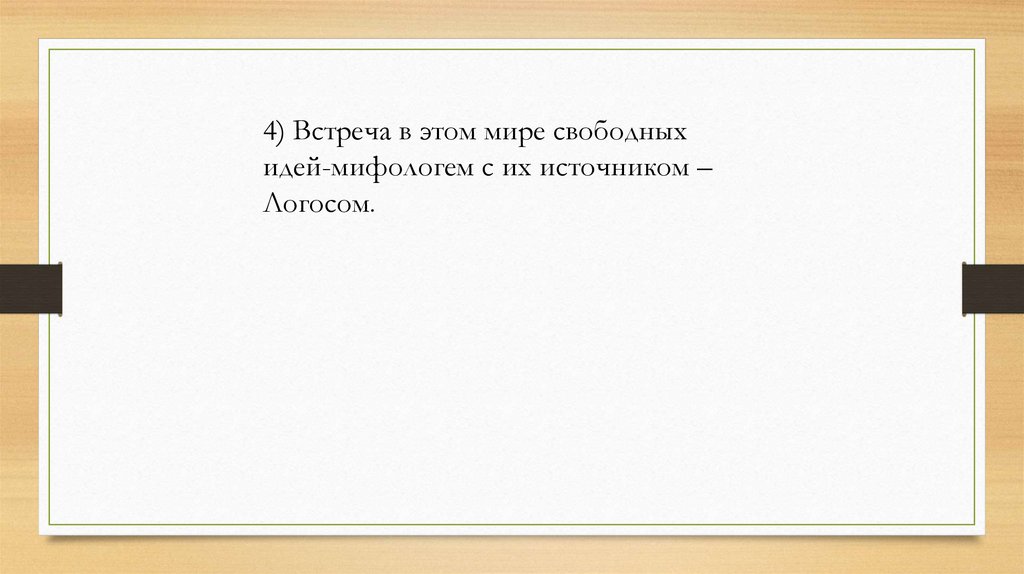 4) Встреча в этом мире свободных идей-мифологем с их источником – Логосом.